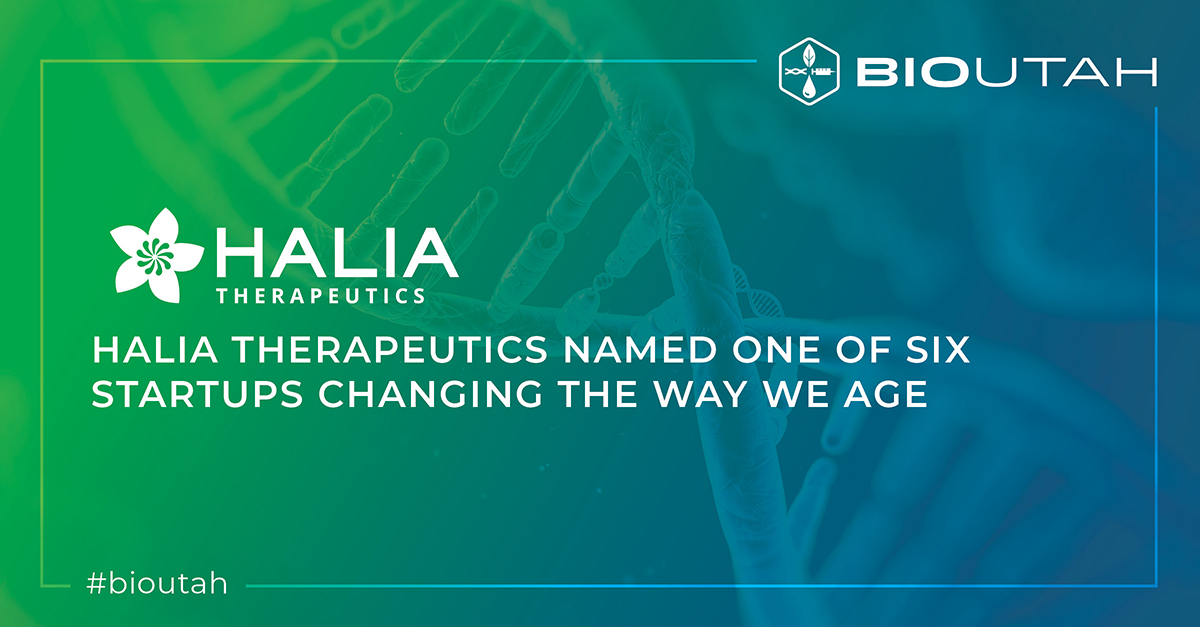 BIOUTAH

HALIA
THERAPEUTICS

HALIA THERAPEUTICS NAMED ONE OF SIX STARTUPS CHANGING THE WAY WE AGE

#bioutah